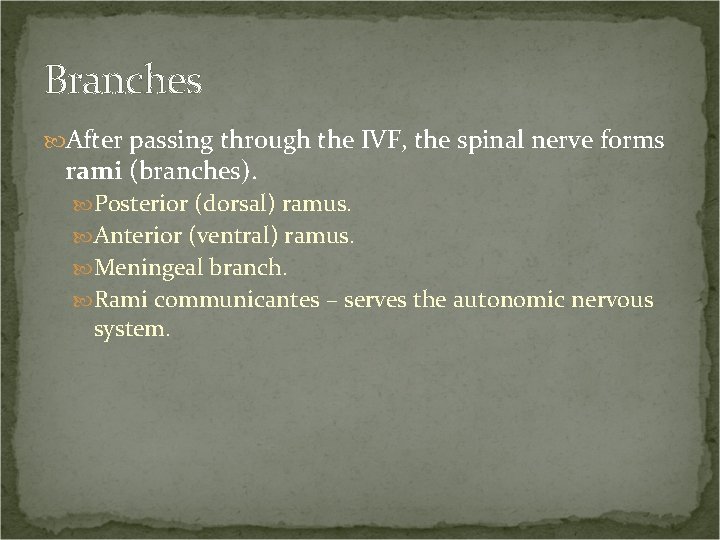 Branches

After passing through the IVF, the spinal nerve forms rami (branches).

Posterior (dorsal) ramus.

Anterior (ventral) ramus.

Meningeal branch.

Rami communicantes – serves the autonomic nervous system.